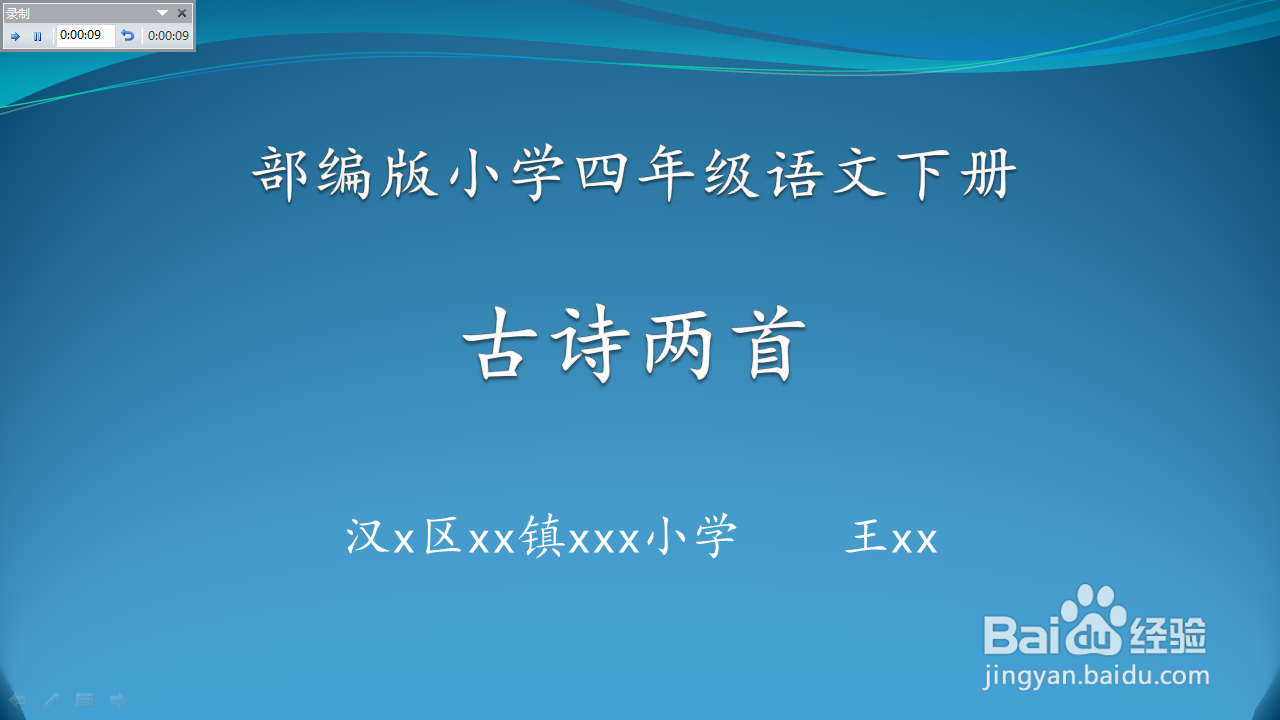 录制
0:00:09 0:00:09

部编版小学四年级语文下册

古诗两首

汉x区xx镇xxx小学 王xx

Baidu经验
jingyan.baidu.com